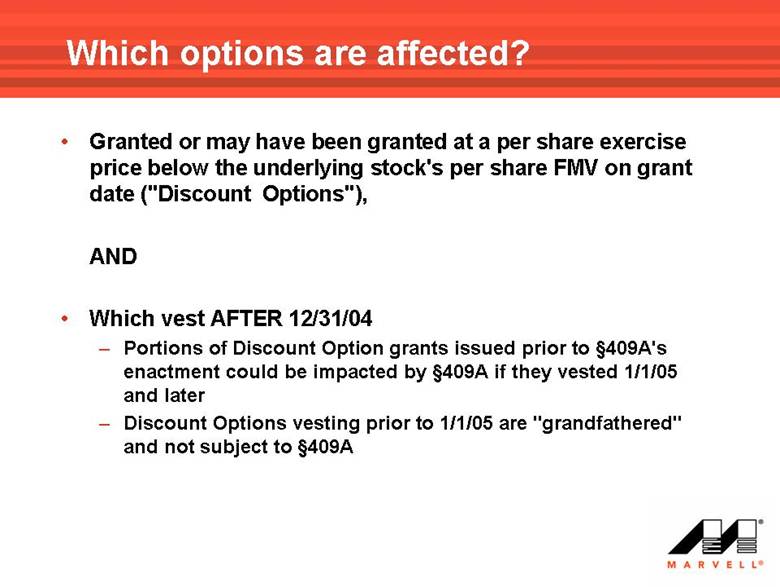 Which options are affected?

• Granted or may have been granted at a per share exercise price below the underlying stock's per share FMV on grant date ("Discount Options"),

AND

• Which vest AFTER 12/31/04
– Portions of Discount Option grants issued prior to §409A's enactment could be impacted by §409A if they vested 1/1/05 and later
– Discount Options vesting prior to 1/1/05 are "grandfathered" and not subject to §409A

MARVELL®